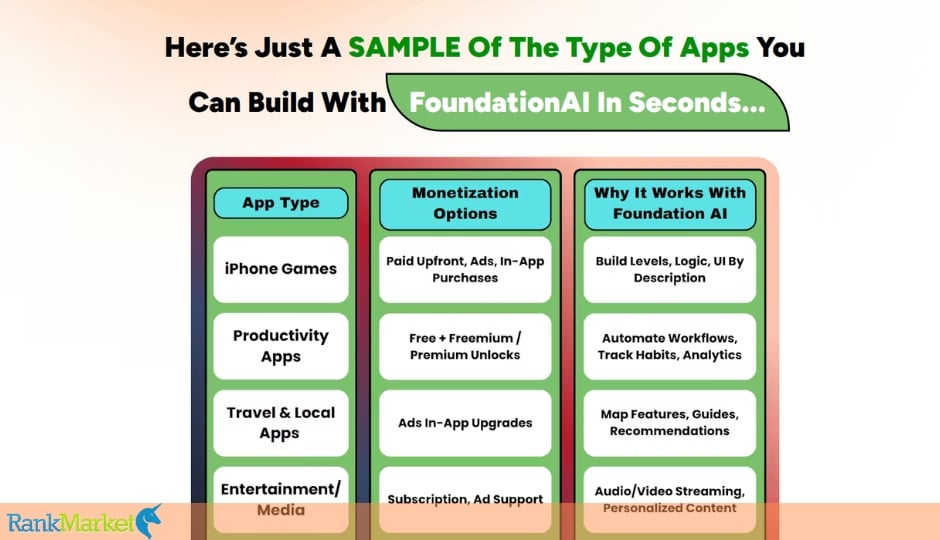 Here's Just A SAMPLE Of The Type Of Apps You Can Build With FoundationAI In Seconds...

| App Type | Monetization Options | Why It Works With Foundation AI |
|---|---|---|
| iPhone Games | Paid Upfront, Ads, In-App Purchases | Build Levels, Logic, UI By Description |
| Productivity Apps | Free + Freemium / Premium Unlocks | Automate Workflows, Track Habits, Analytics |
| Travel & Local Apps | Ads In-App Upgrades | Map Features, Guides, Recommendations |
| Entertainment/ Media | Subscription, Ad Support | Audio/Video Streaming, Personalized Content |

RankMarket